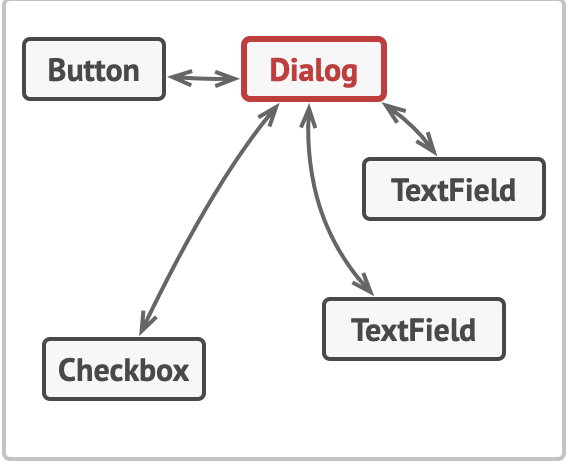 Button
Dialog
TextField
TextField
Checkbox